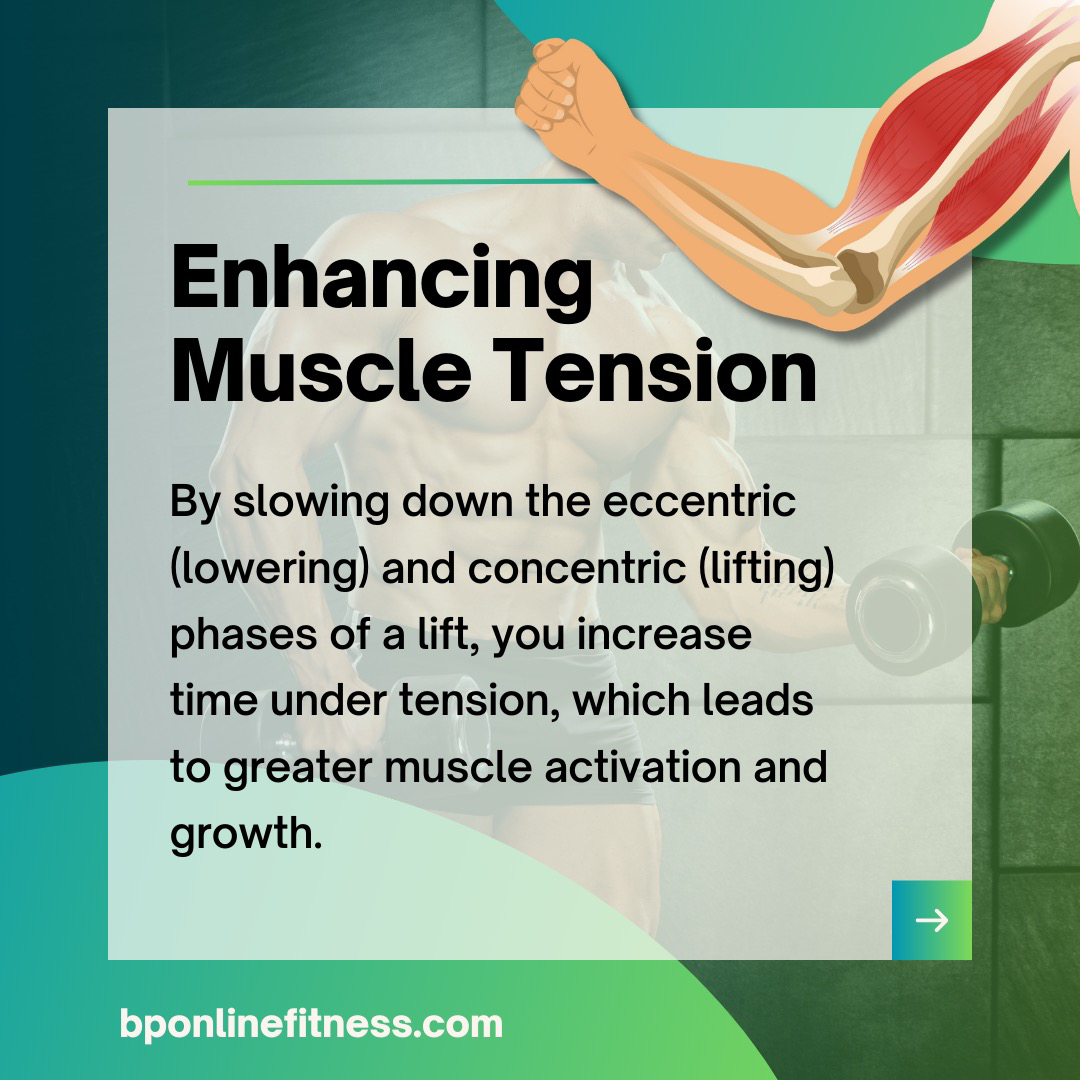 Enhancing Muscle Tension

By slowing down the eccentric (lowering) and concentric (lifting) phases of a lift, you increase time under tension, which leads to greater muscle activation and growth.

→

bponlinefitness.com